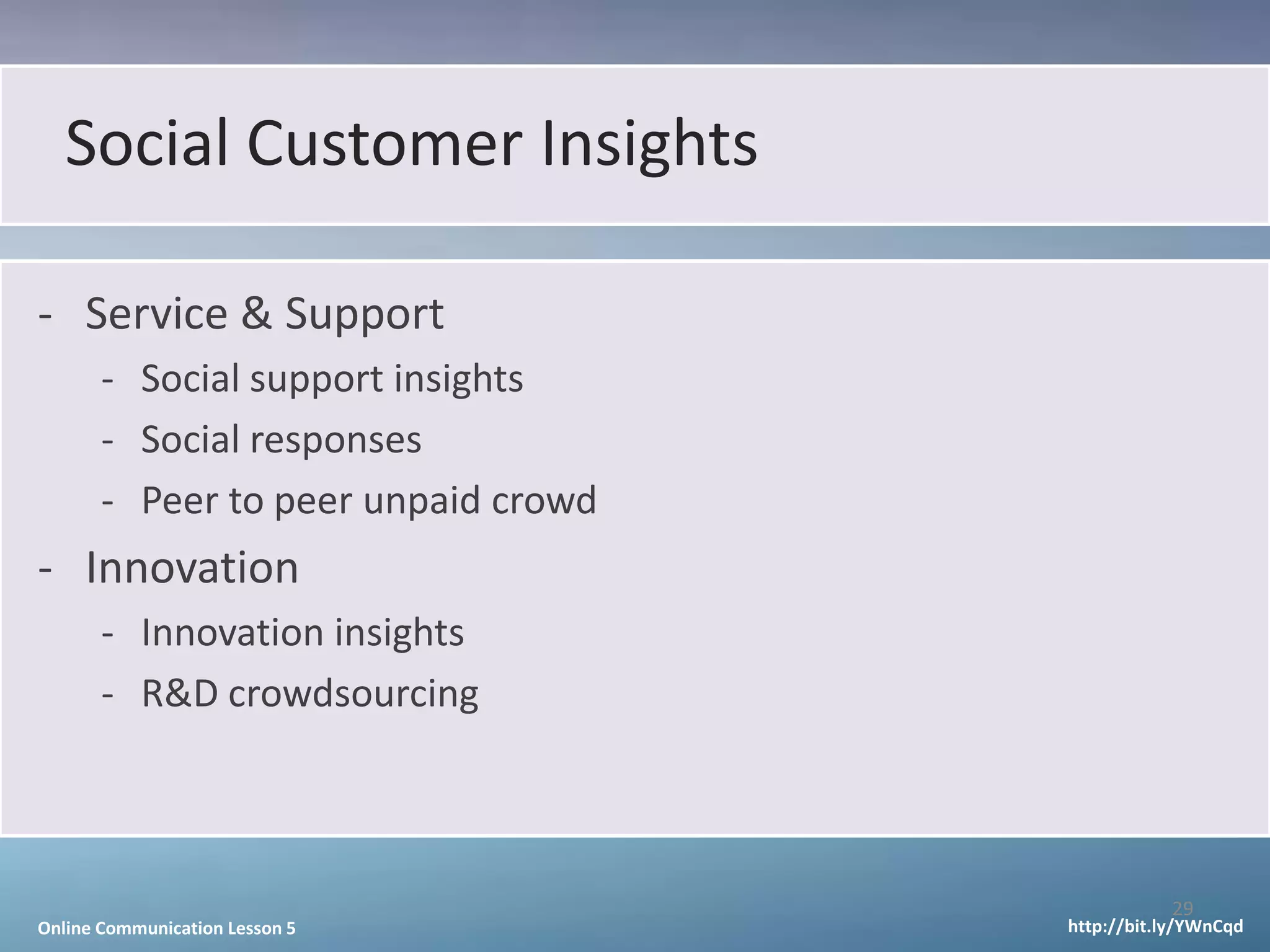 Social Customer Insights

- Service & Support
  - Social support insights
  - Social responses
  - Peer to peer unpaid crowd
- Innovation
  - Innovation insights
  - R&D crowdsourcing

29

Online Communication Lesson 5

http://bit.ly/YWnCqd